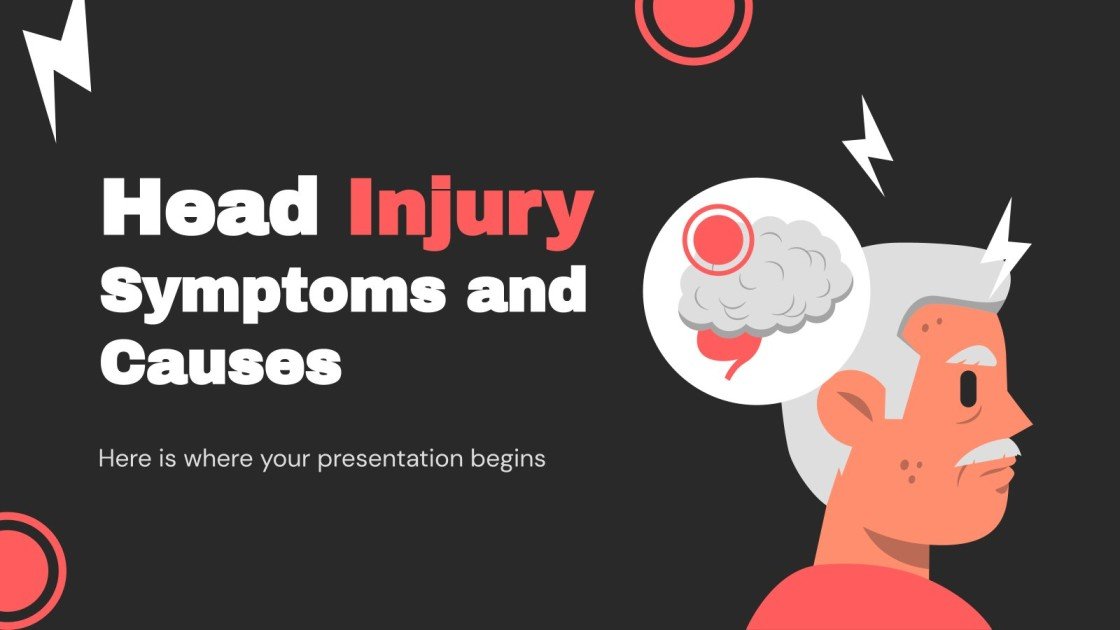 Head Injury Symptoms and Causes

Here is where your presentation begins